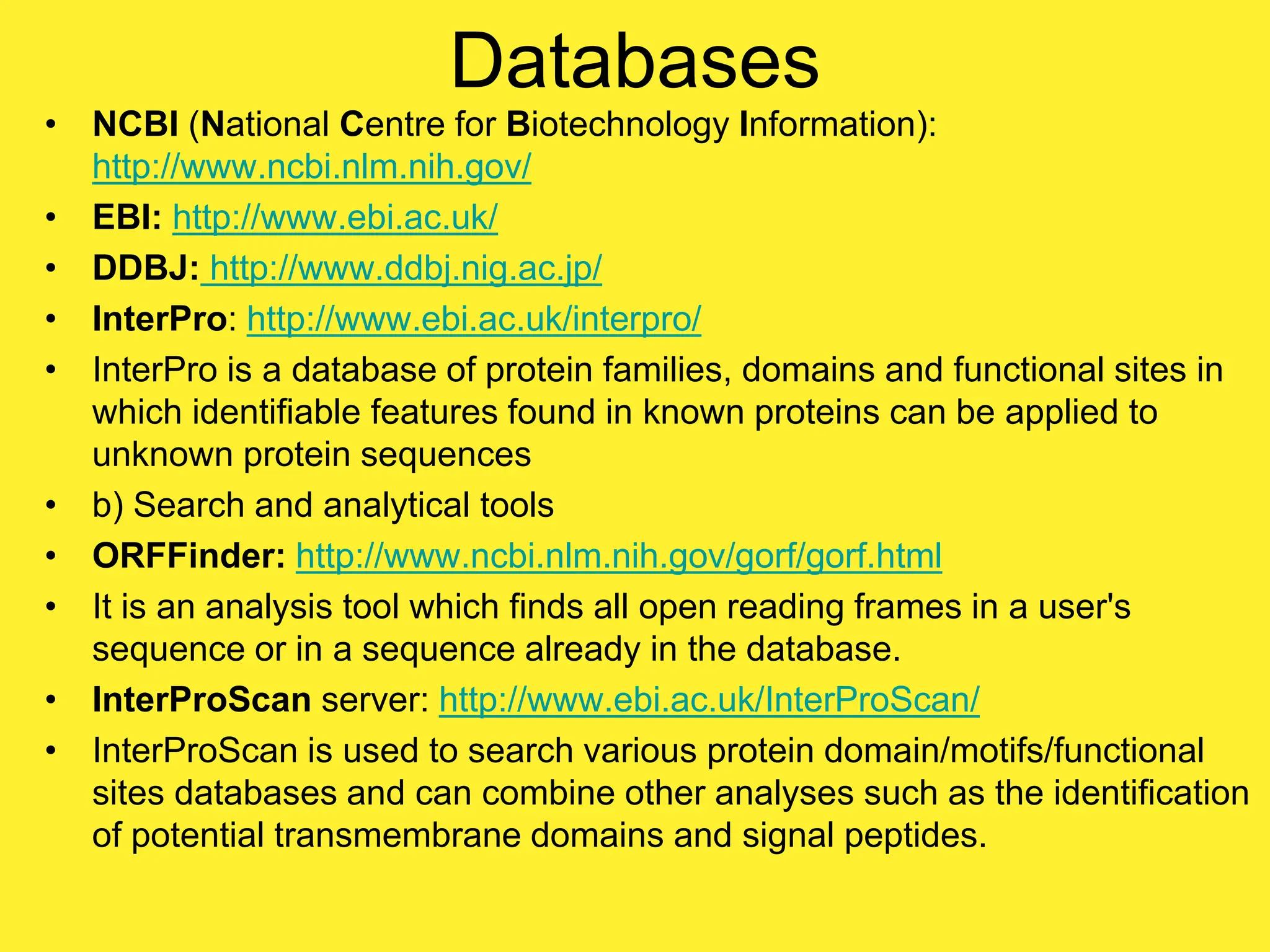 Databases

• NCBI (National Centre for Biotechnology Information): http://www.ncbi.nlm.nih.gov/
• EBI: http://www.ebi.ac.uk/
• DDBJ: http://www.ddbj.nig.ac.jp/
• InterPro: http://www.ebi.ac.uk/interpro/
• InterPro is a database of protein families, domains and functional sites in which identifiable features found in known proteins can be applied to unknown protein sequences
• b) Search and analytical tools
• ORFFinder: http://www.ncbi.nlm.nih.gov/gorf/gorf.html
• It is an analysis tool which finds all open reading frames in a user's sequence or in a sequence already in the database.
• InterProScan server: http://www.ebi.ac.uk/InterProScan/
• InterProScan is used to search various protein domain/motifs/functional sites databases and can combine other analyses such as the identification of potential transmembrane domains and signal peptides.